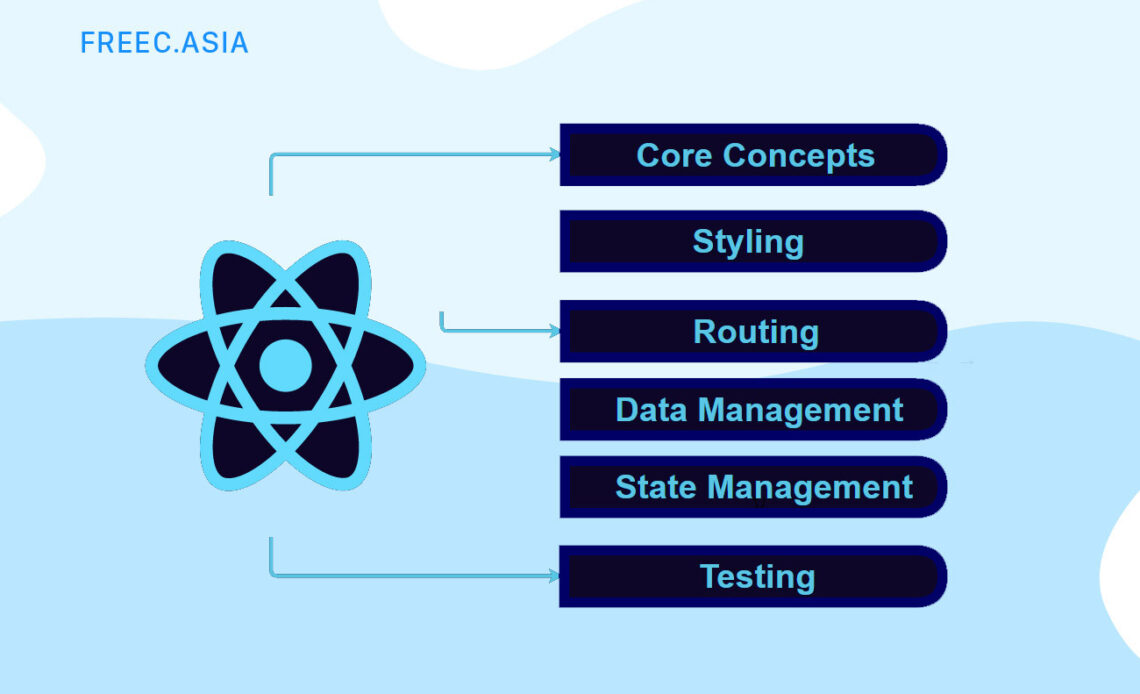 FREEC.ASIA

Core Concepts

Styling

Routing

Data Management

State Management

Testing